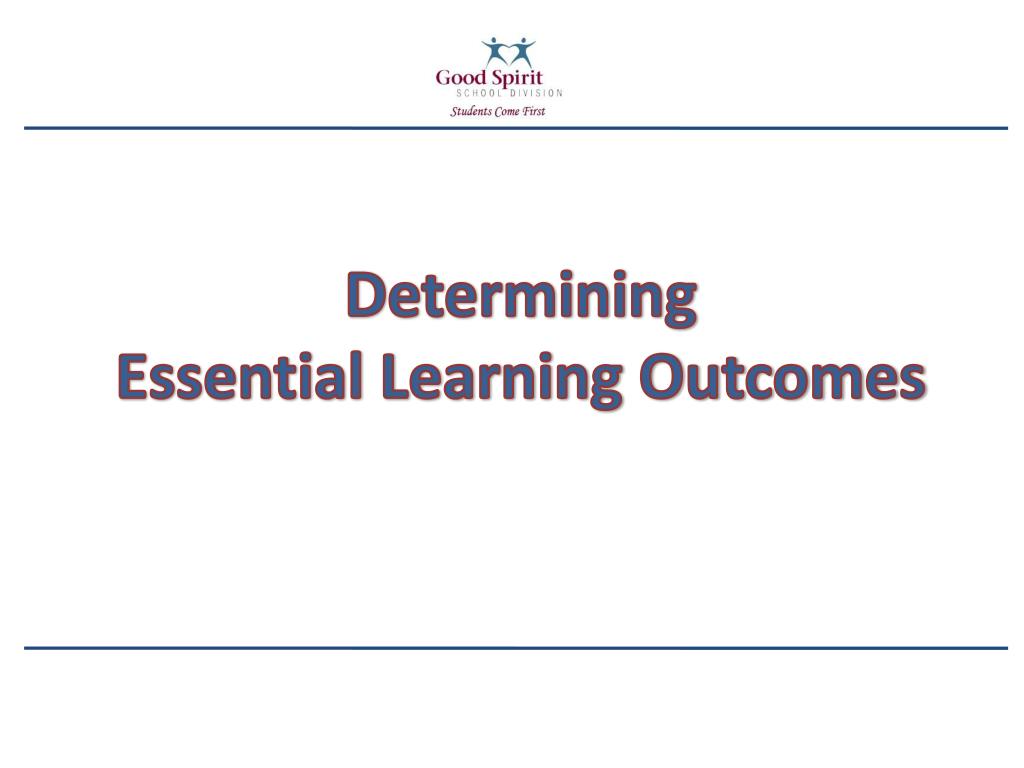 Good Spirit
SCHOOL DIVISION
Students Come First

Determining
Essential Learning Outcomes